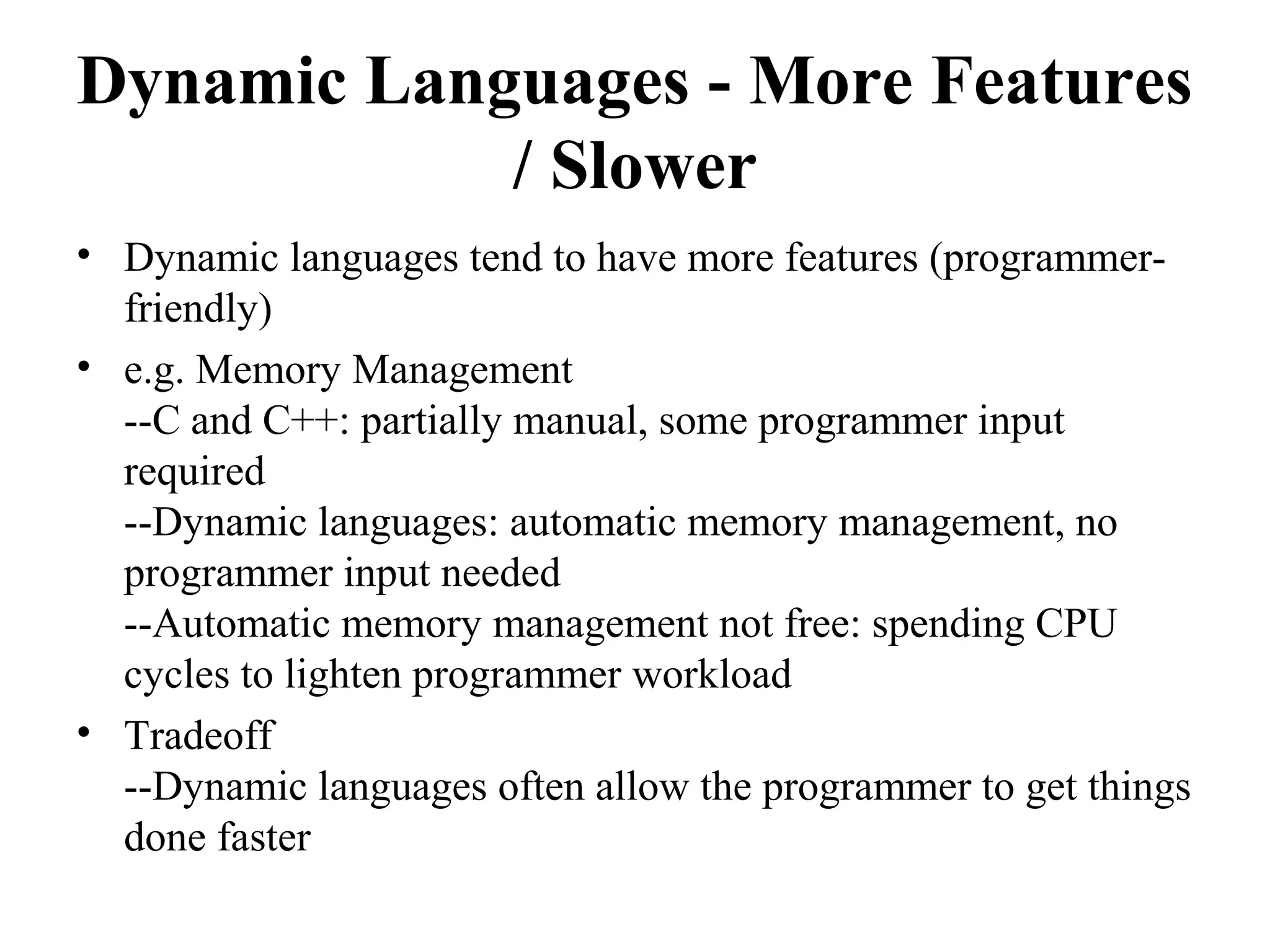 Dynamic Languages - More Features / Slower

• Dynamic languages tend to have more features (programmer-friendly)

• e.g. Memory Management
--C and C++: partially manual, some programmer input required
--Dynamic languages: automatic memory management, no programmer input needed
--Automatic memory management not free: spending CPU cycles to lighten programmer workload

• Tradeoff
--Dynamic languages often allow the programmer to get things done faster